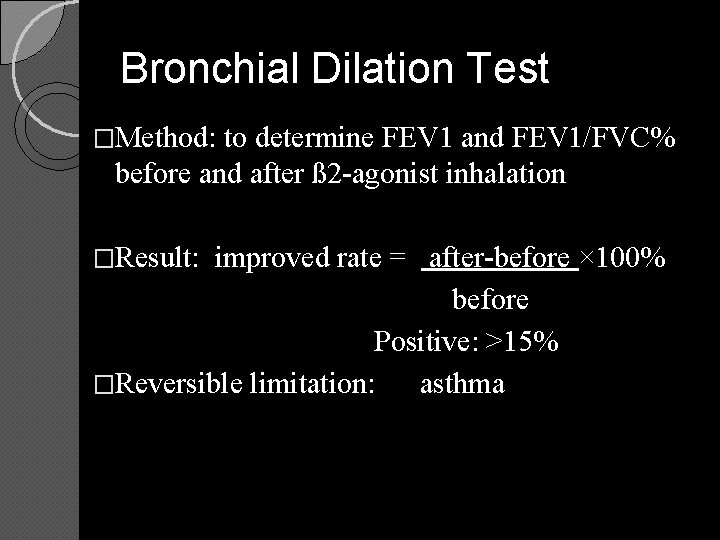 Bronchial Dilation Test

□Method: to determine FEV1 and FEV1/FVC% before and after ß2-agonist inhalation

□Result: improved rate = $\frac{\text{after-before}}{\text{before}} \times 100\%$

Positive: >15%

□Reversible limitation: asthma